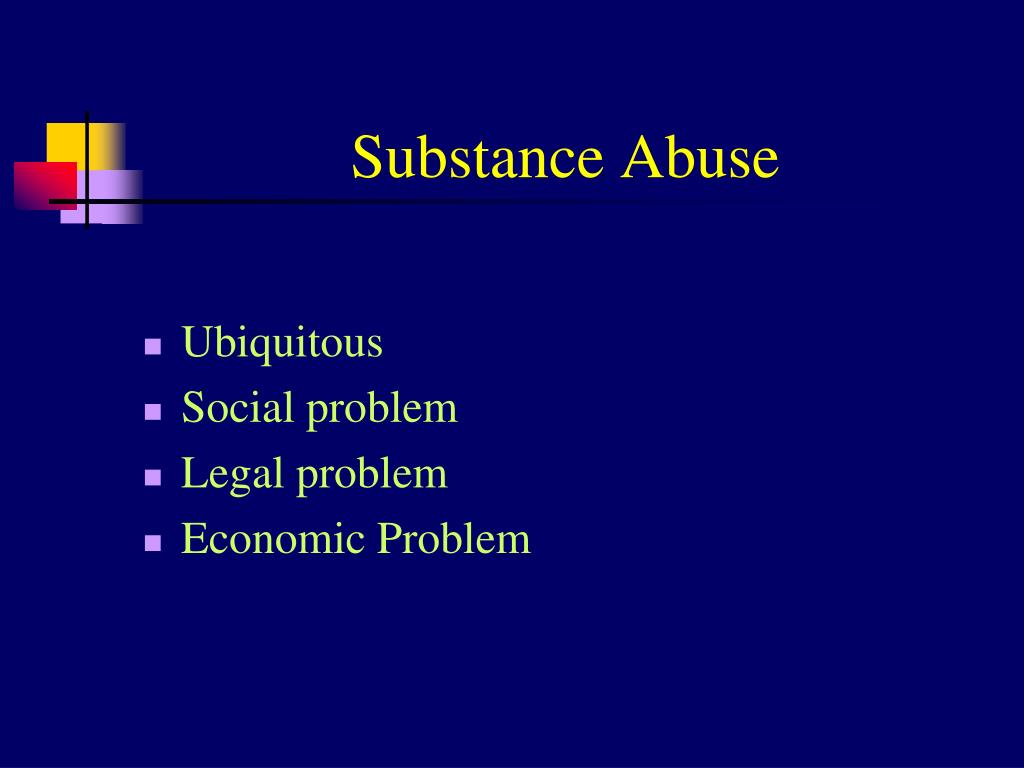 Substance Abuse

- Ubiquitous
- Social problem
- Legal problem
- Economic Problem